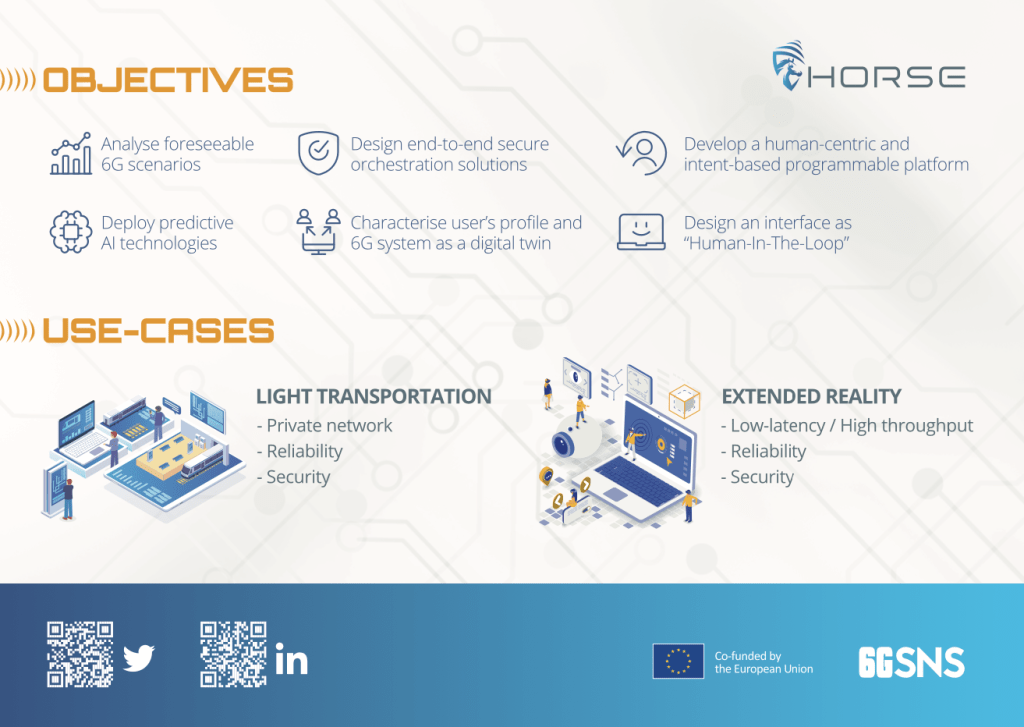 OBJECTIVES

HORSE

Analyse foreseeable 6G scenarios

Design end-to-end secure orchestration solutions

Develop a human-centric and intent-based programmable platform

Deploy predictive AI technologies

Characterise user's profile and 6G system as a digital twin

Design an interface as "Human-In-The-Loop"

USE-CASES

LIGHT TRANSPORTATION
- Private network
- Reliability
- Security

EXTENDED REALITY
- Low-latency / High throughput
- Reliability
- Security

in

Co-funded by the European Union

6GSNS